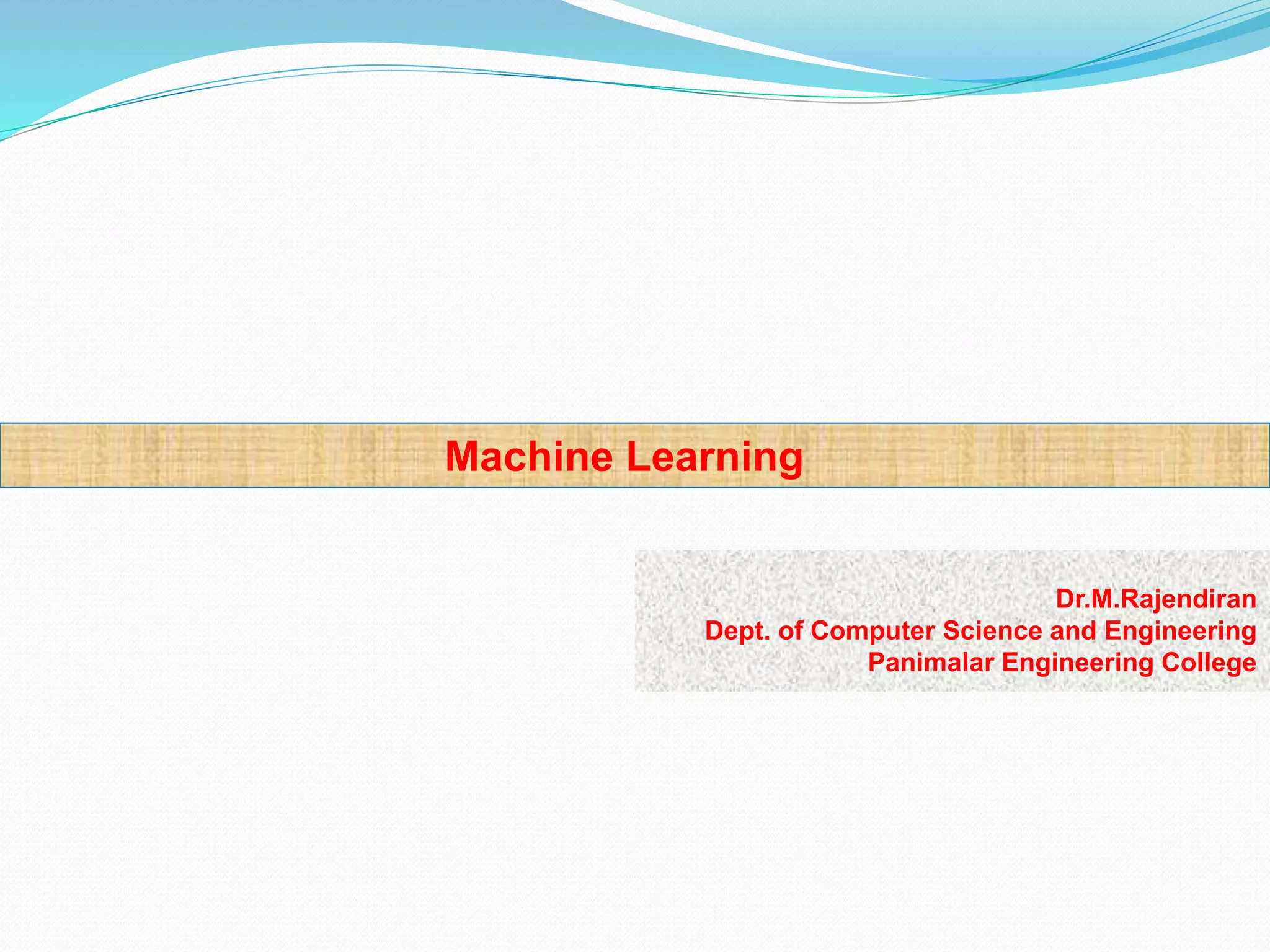 Machine Learning

Dr.M.Rajendiran
Dept. of Computer Science and Engineering
Panimalar Engineering College